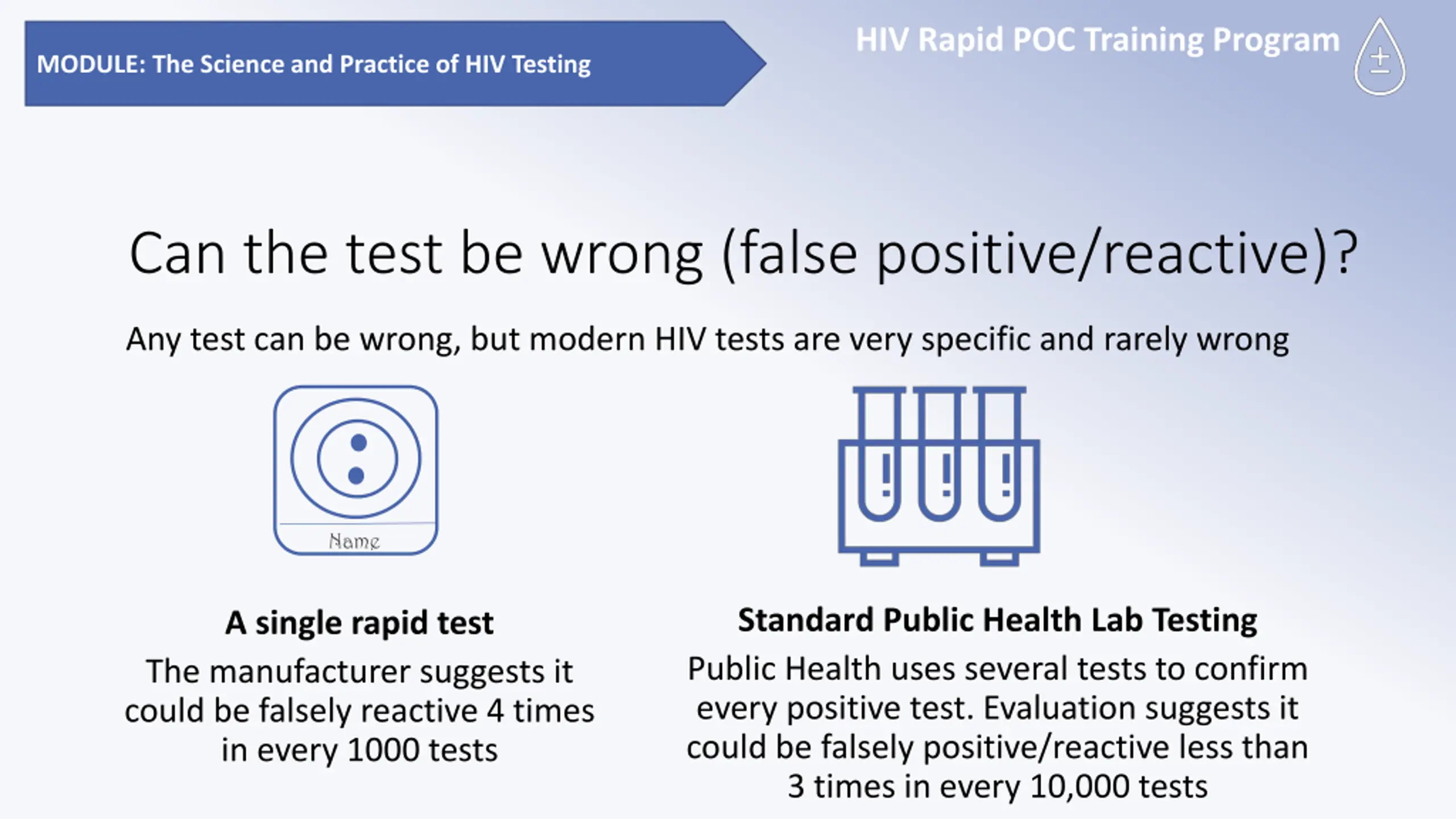 MODULE: The Science and Practice of HIV Testing

HIV Rapid POC Training Program

Can the test be wrong (false positive/reactive)?

Any test can be wrong, but modern HIV tests are very specific and rarely wrong

Name

A single rapid test

The manufacturer suggests it could be falsely reactive 4 times in every 1000 tests

Standard Public Health Lab Testing

Public Health uses several tests to confirm every positive test. Evaluation suggests it could be falsely positive/reactive less than 3 times in every 10,000 tests